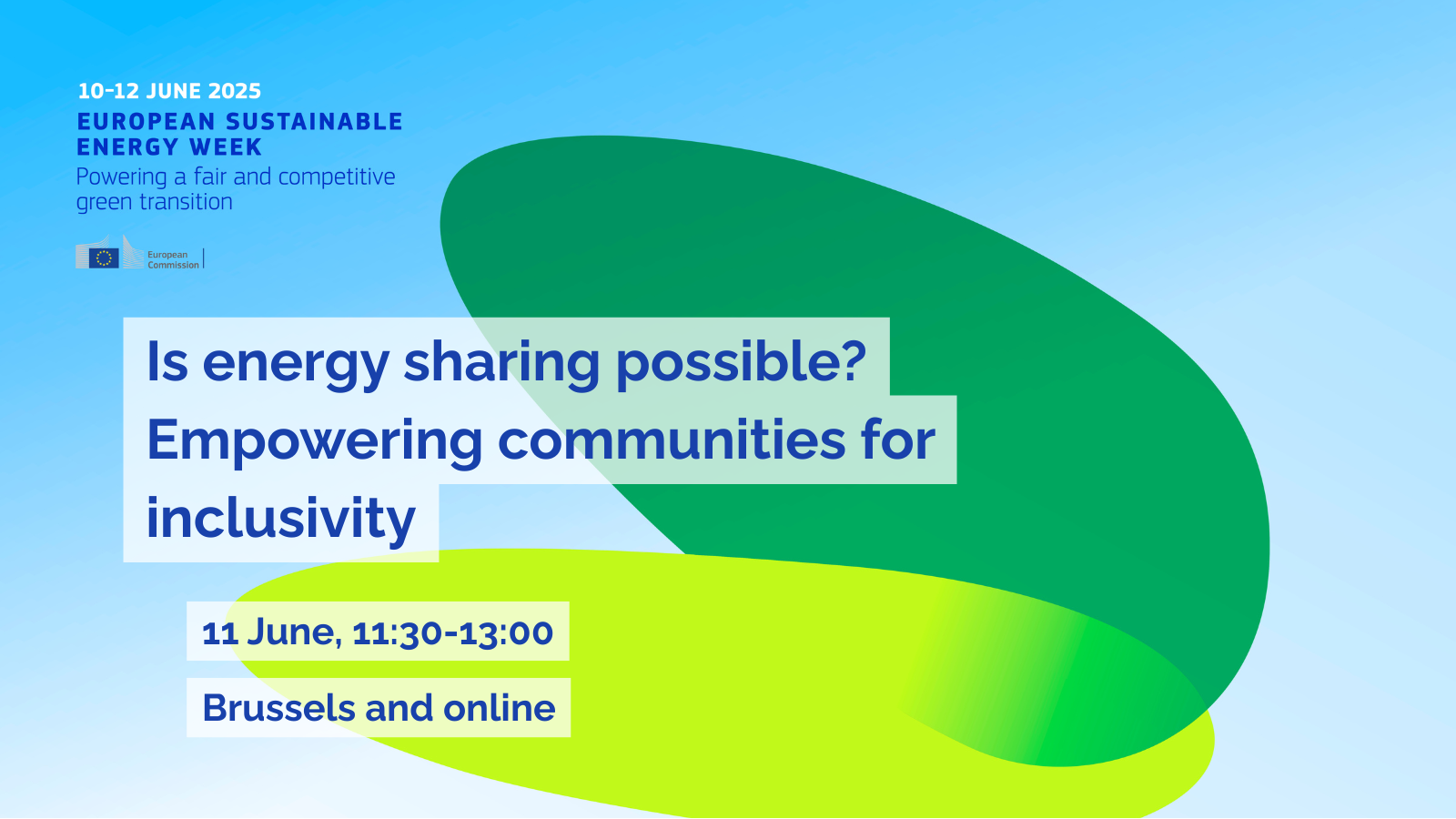 10-12 JUNE 2025
EUROPEAN SUSTAINABLE ENERGY WEEK
Powering a fair and competitive green transition

European Commission

Is energy sharing possible? Empowering communities for inclusivity

11 June, 11:30-13:00

Brussels and online